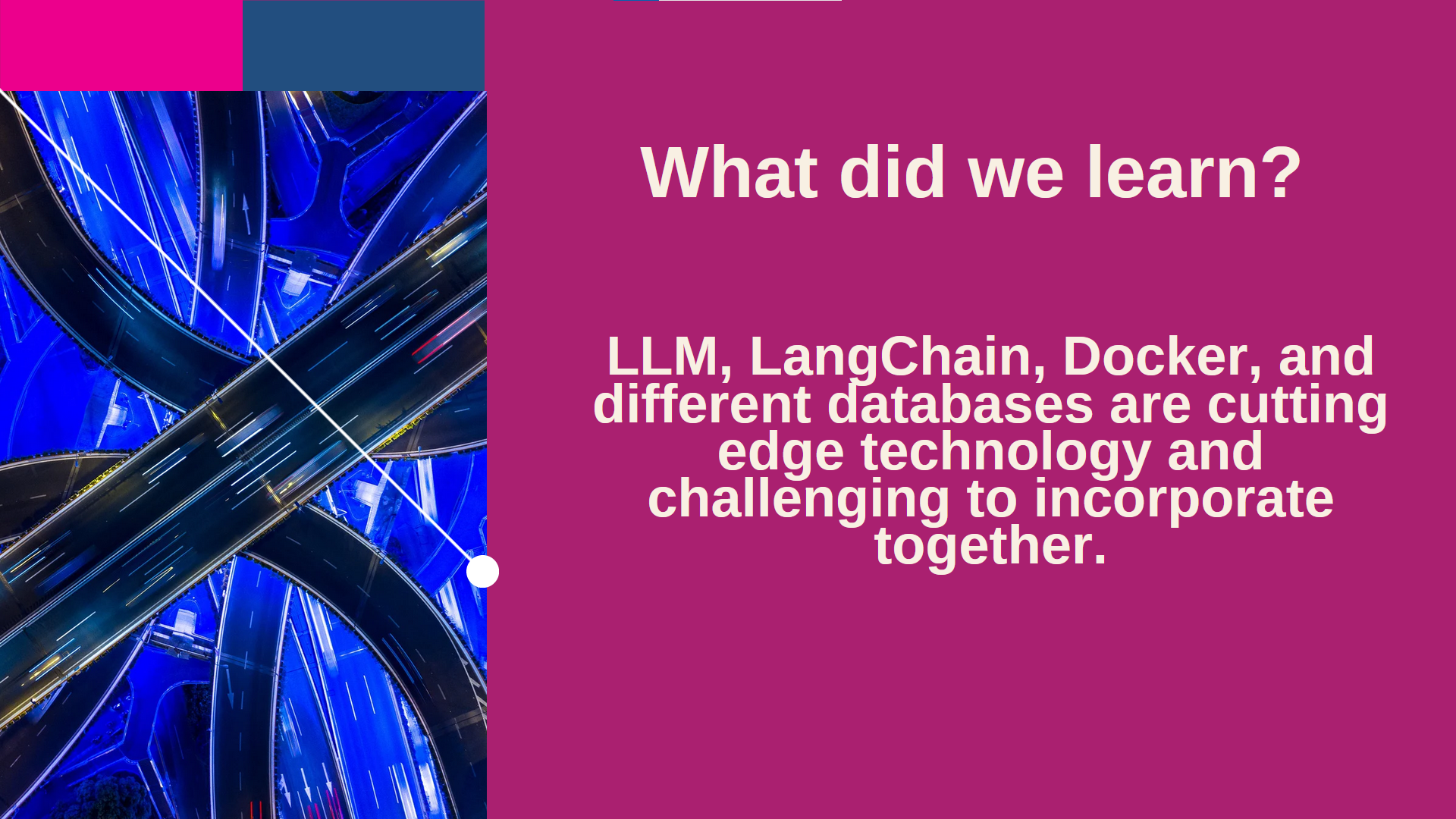 What did we learn?

LLM, LangChain, Docker, and different databases are cutting edge technology and challenging to incorporate together.